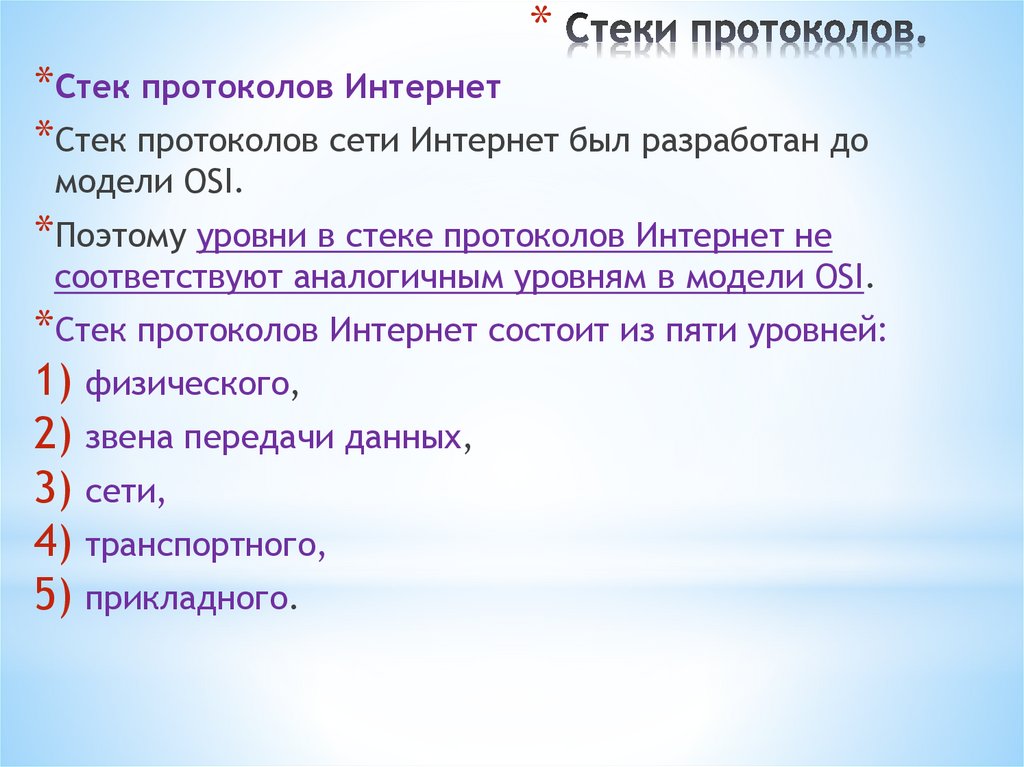 * Стеки протоколов.

*Стек протоколов Интернет

*Стек протоколов сети Интернет был разработан до модели OSI.

*Поэтому уровни в стеке протоколов Интернет не соответствуют аналогичным уровням в модели OSI.

*Стек протоколов Интернет состоит из пяти уровней:

1) физического,

2) звена передачи данных,

3) сети,

4) транспортного,

5) прикладного.